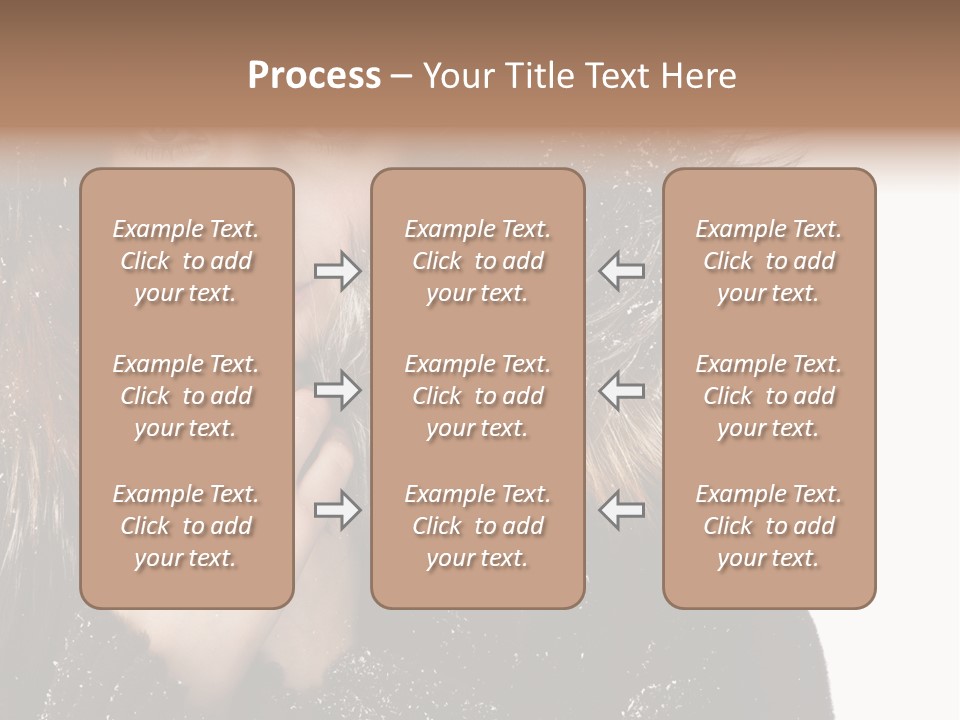 Process – Your Title Text Here

Example Text. Click to add your text.

Example Text. Click to add your text.

Example Text. Click to add your text.

Example Text. Click to add your text.

Example Text. Click to add your text.

Example Text. Click to add your text.

Example Text. Click to add your text.

Example Text. Click to add your text.

Example Text. Click to add your text.